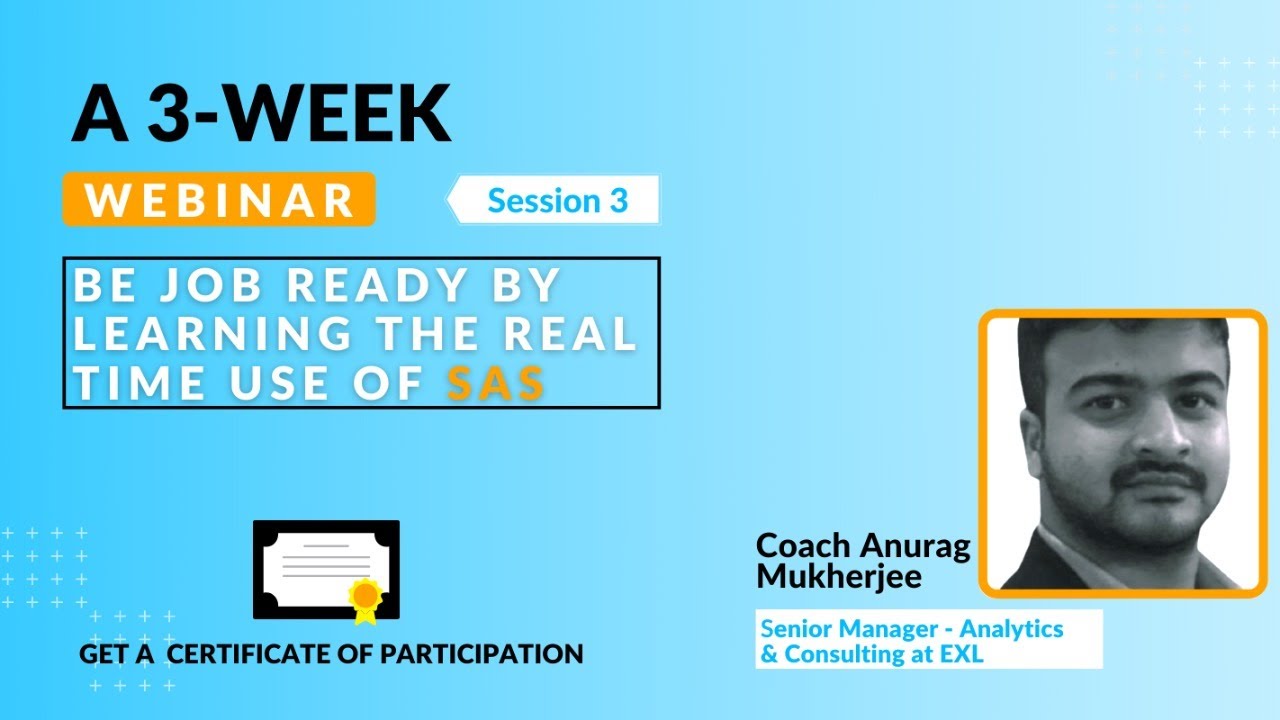 A 3-WEEK

WEBINAR

Session 3

BE JOB READY BY LEARNING THE REAL TIME USE OF SAS

GET A CERTIFICATE OF PARTICIPATION

Coach Anurag Mukherjee

Senior Manager - Analytics & Consulting at EXL